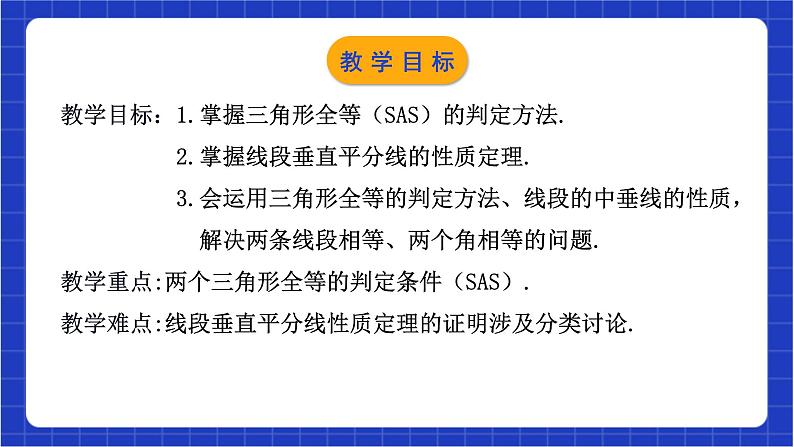 教学目标

教学目标：1.掌握三角形全等（SAS）的判定方法.

2.掌握线段垂直平分线的性质定理.

3.会运用三角形全等的判定方法、线段的中垂线的性质，解决两条线段相等、两个角相等的问题.

教学重点:两个三角形全等的判定条件（SAS）.

教学难点:线段垂直平分线性质定理的证明涉及分类讨论.